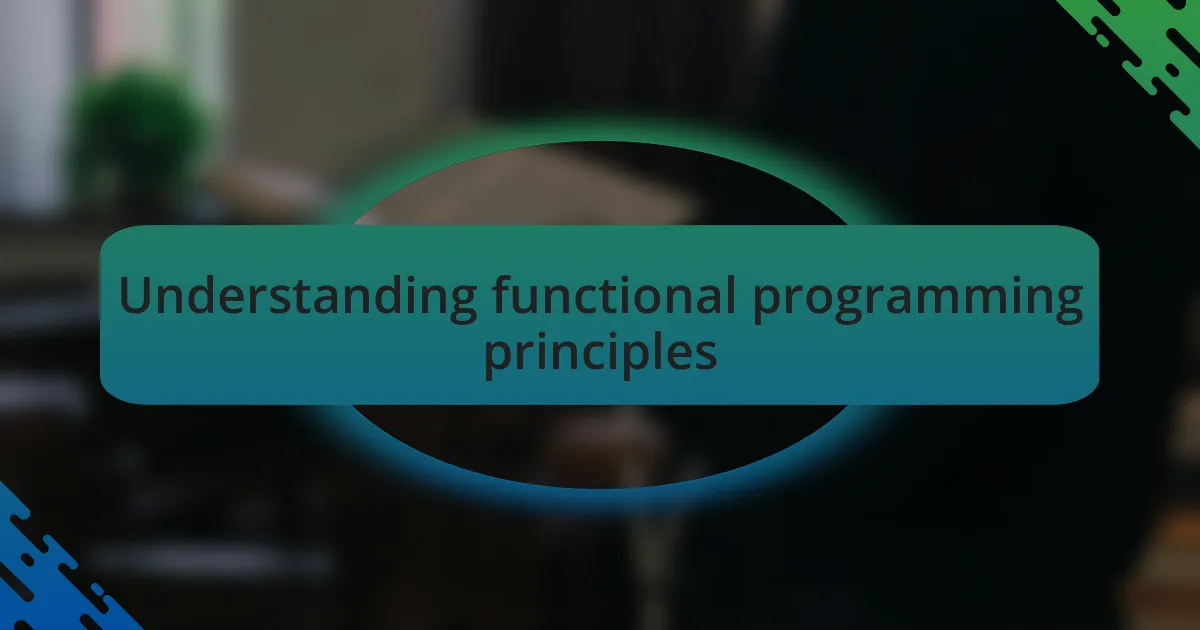 Understanding functional programming principles